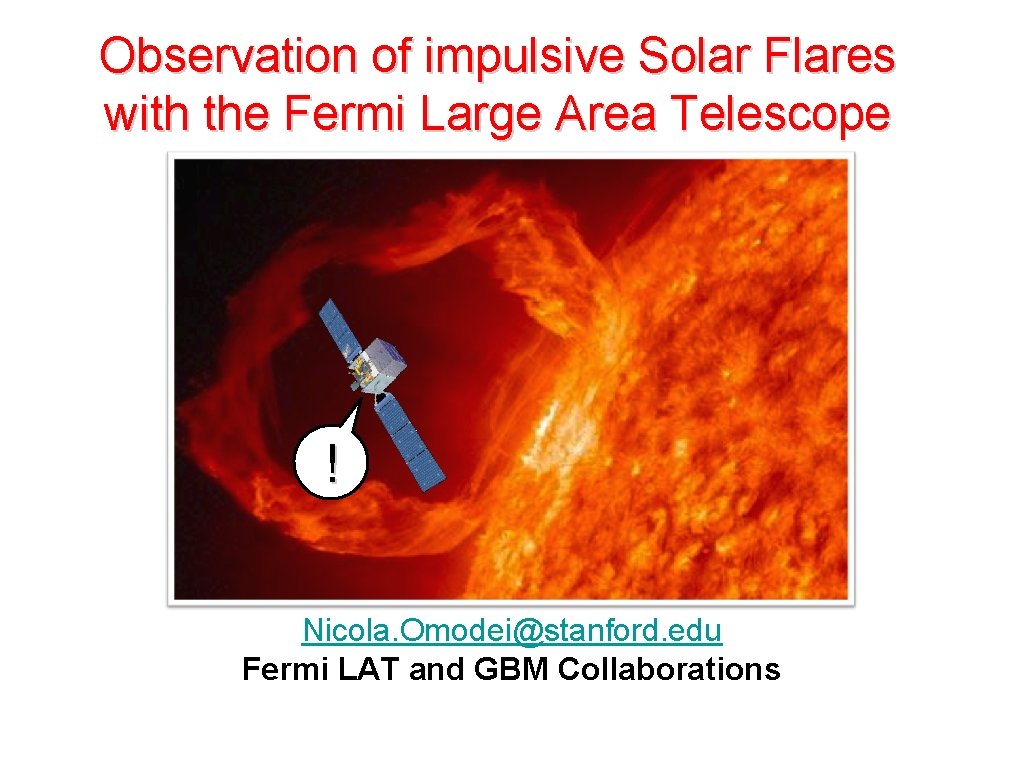 Observation of impulsive Solar Flares with the Fermi Large Area Telescope

!

Nicola.Omodei@stanford.edu
Fermi LAT and GBM Collaborations